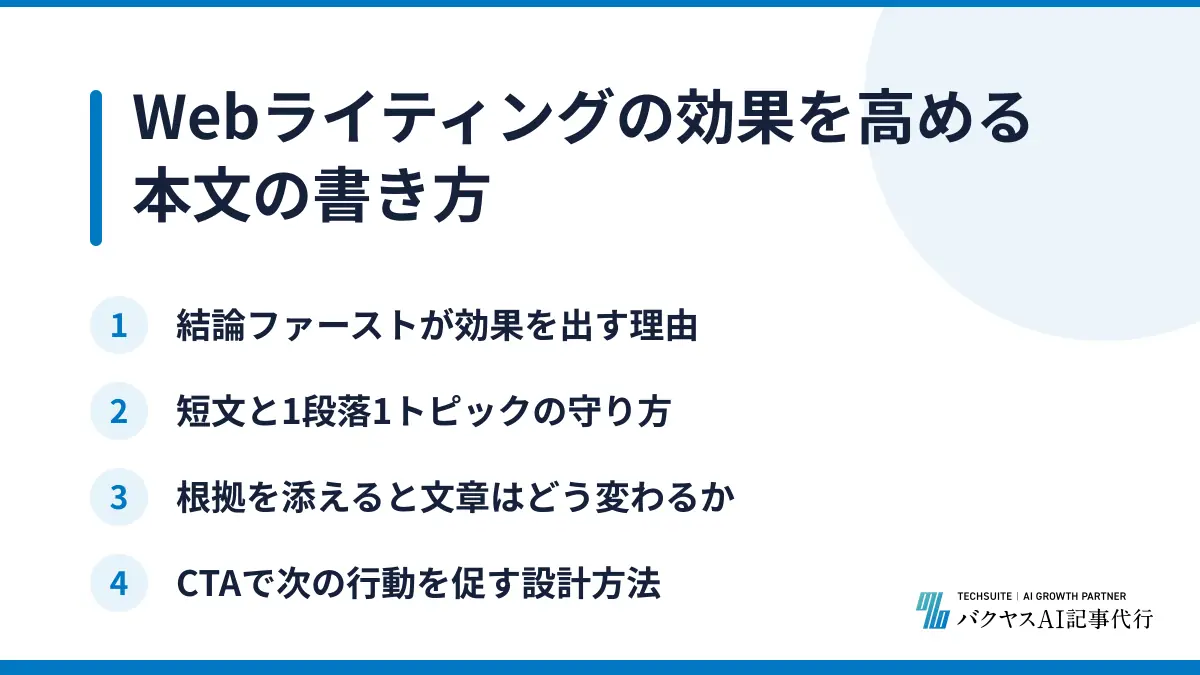 Webライティングの効果を高める本文の書き方

1 結論ファーストが効果を出す理由

2 短文と1段落1トピックの守り方

3 根拠を添えると文章はどう変わるか

4 CTAで次の行動を促す設計方法

TECHSUITE | AI GROWTH PARTNER
バクヤスAI記事代行